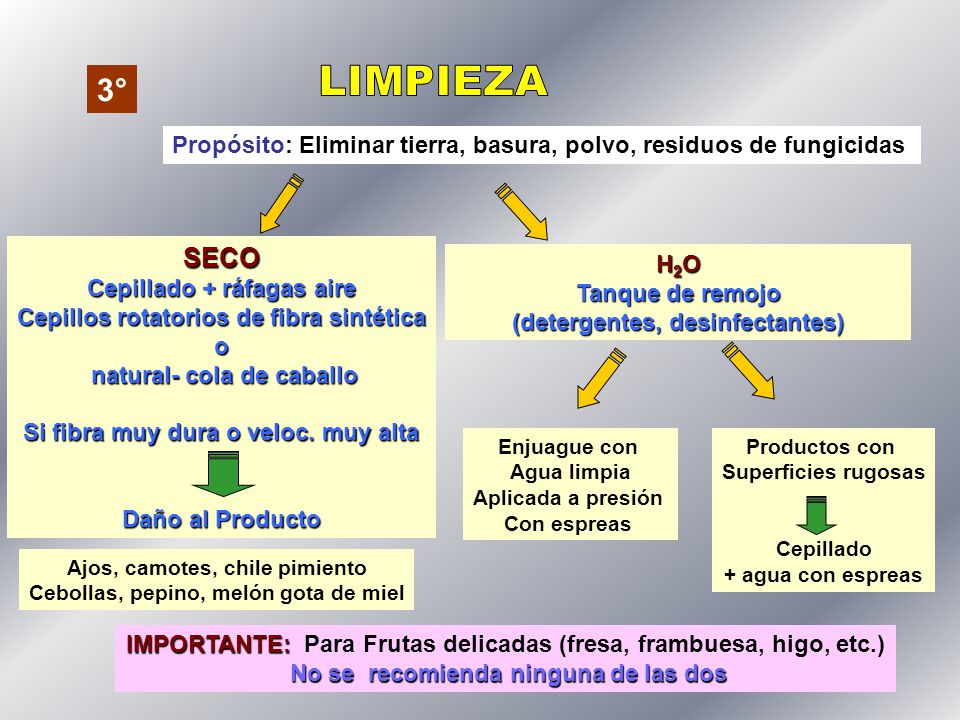 3°

LIMPIEZA

Propósito: Eliminar tierra, basura, polvo, residuos de fungicidas

SECO
Cepillado + ráfagas aire
Cepillos rotatorios de fibra sintética
o
natural- cola de caballo

Si fibra muy dura o veloc. muy alta

Daño al Producto

Ajos, camotes, chile pimiento
Cebollas, pepino, melón gota de miel

$H_2O$
Tanque de remojo
(detergentes, desinfectantes)

Enjuague con
Agua limpia
Aplicada a presión
Con espreas

Productos con
Superficies rugosas

Cepillado
+ agua con espreas

IMPORTANTE: Para Frutas delicadas (fresa, frambuesa, higo, etc.)
No se recomienda ninguna de las dos